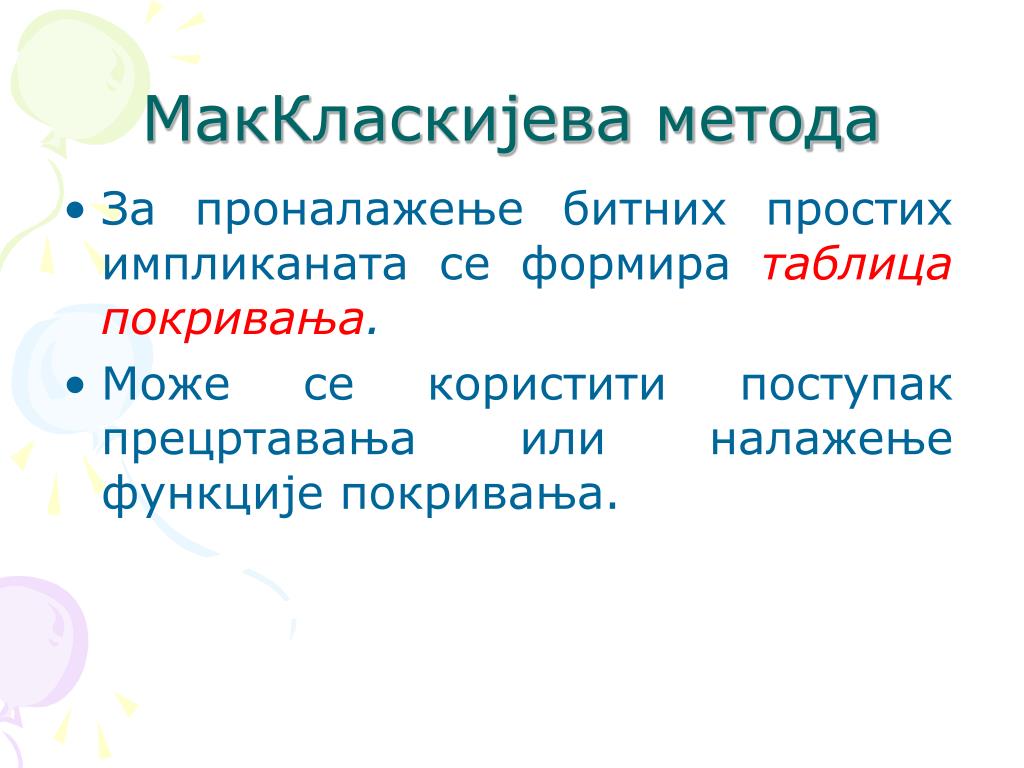 МакКласкијева метода

• За проналажење битних простих импликаната се формира таблица покривања.

• Може се користити поступак прецртавања или налажење функције покривања.